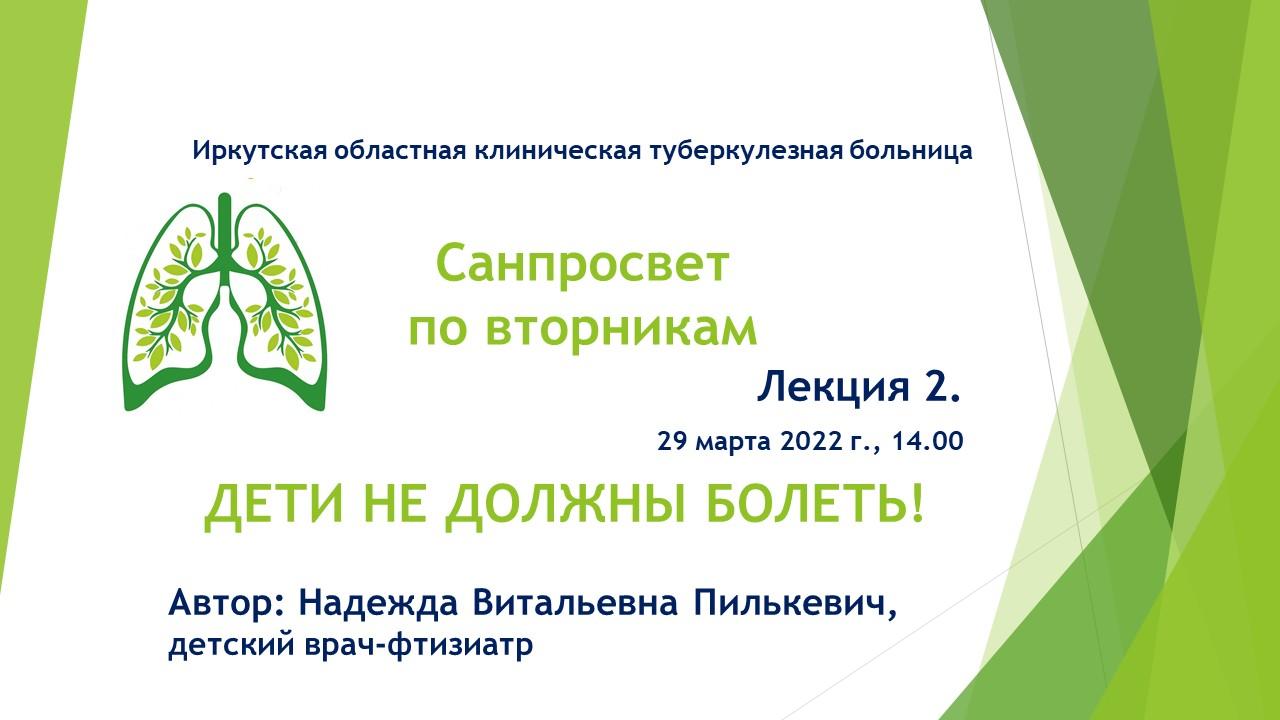 Иркутская областная клиническая туберкулезная больница

Санпросвет по вторникам

Лекция 2.

29 марта 2022 г., 14.00

ДЕТИ НЕ ДОЛЖНЫ БОЛЕТЬ!

Автор: Надежда Витальевна Пилькевич, детский врач-фтизиатр